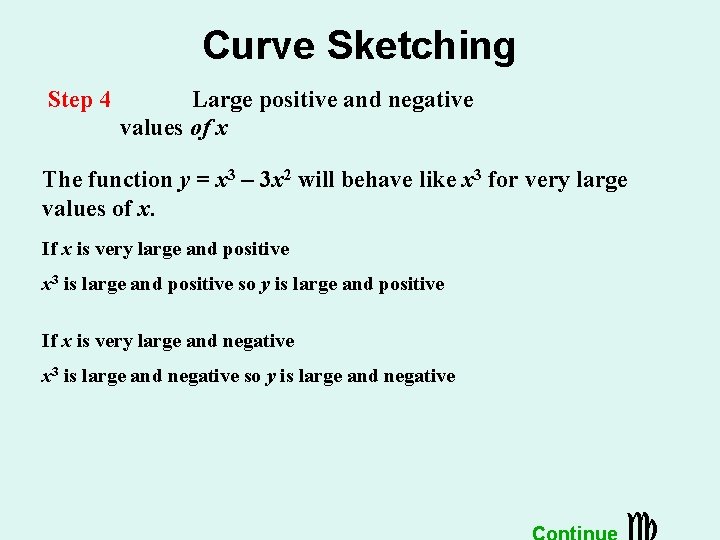 Curve Sketching

Step 4 Large positive and negative values of $x$

The function $y = x^3 - 3x^2$ will behave like $x^3$ for very large values of $x$.

If $x$ is very large and positive

$x^3$ is large and positive so $y$ is large and positive

If $x$ is very large and negative

$x^3$ is large and negative so $y$ is large and negative

Continue